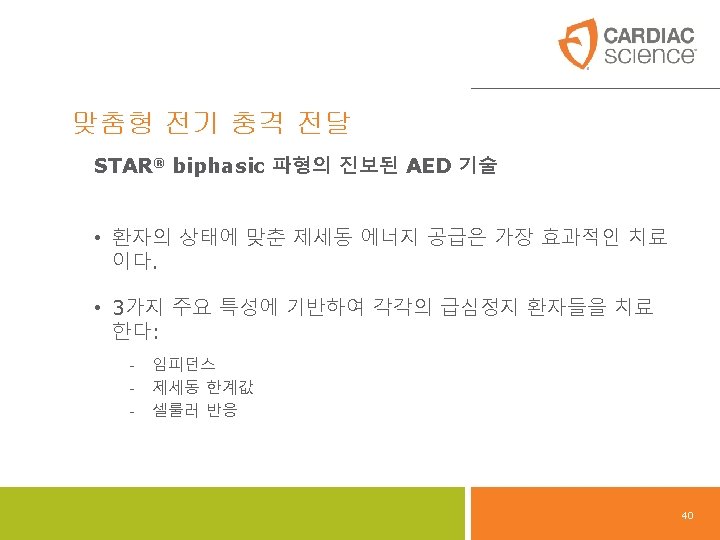 CARDIAC science

맞춤형 전기 충격 전달

STAR® biphasic 파형의 진보된 AED 기술

• 환자의 상태에 맞춘 제세동 에너지 공급은 가장 효과적인 치료이다.

• 3가지 주요 특성에 기반하여 각각의 급심정지 환자들을 치료한다:

- 임피던스
- 제세동 한계값
- 셀룰러 반응

40